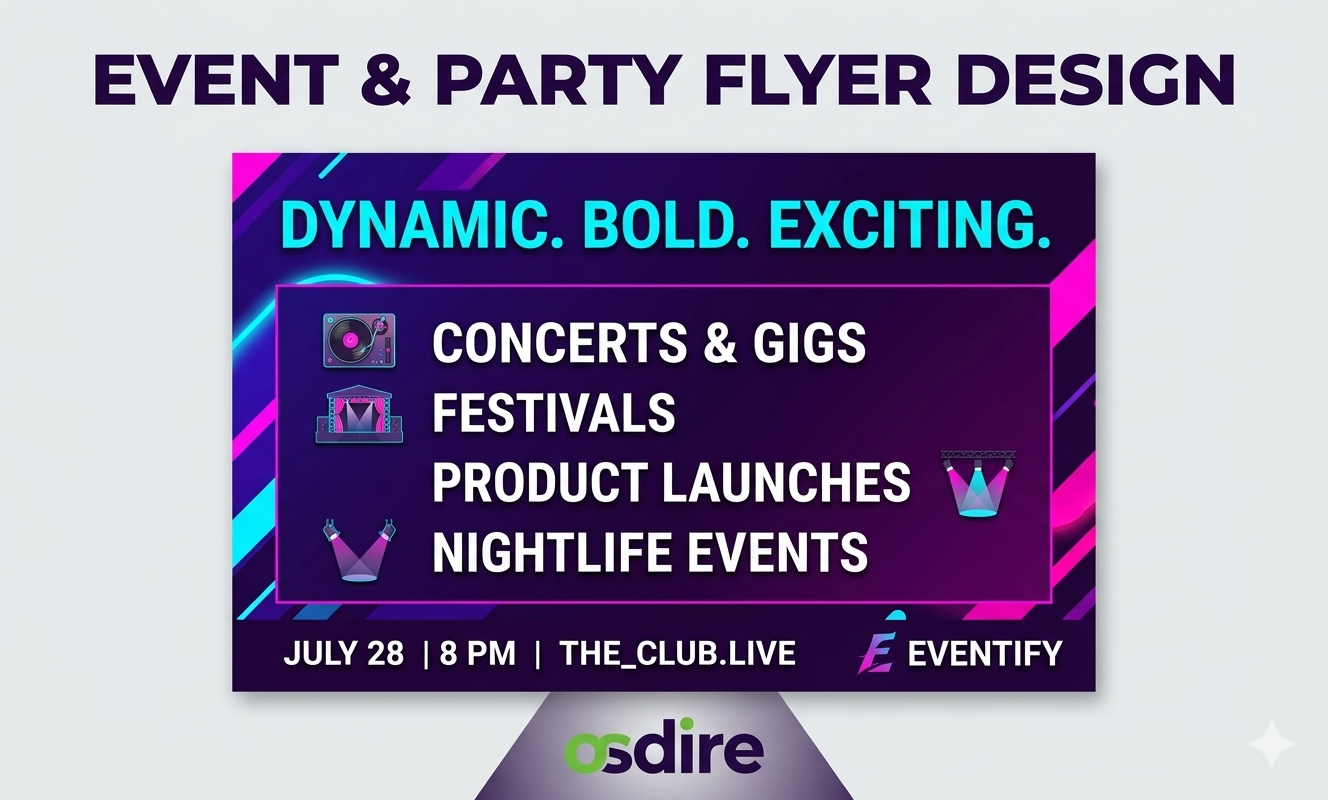 EVENT & PARTY FLYER DESIGN

DYNAMIC. BOLD. EXCITING.

CONCERTS & GIGS
FESTIVALS
PRODUCT LAUNCHES
NIGHTLIFE EVENTS

JULY 28 | 8 PM | THE_CLUB.LIVE

EVENTIFY

osdire